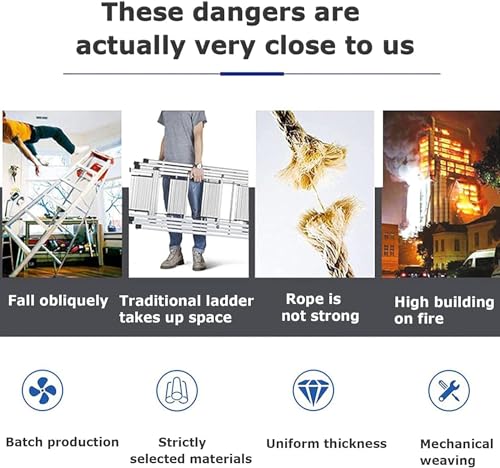 These dangers are actually very close to us

Fall obliquely

Traditional ladder takes up space

Rope is not strong

High building on fire

Batch production

Strictly selected materials

Uniform thickness

Mechanical weaving